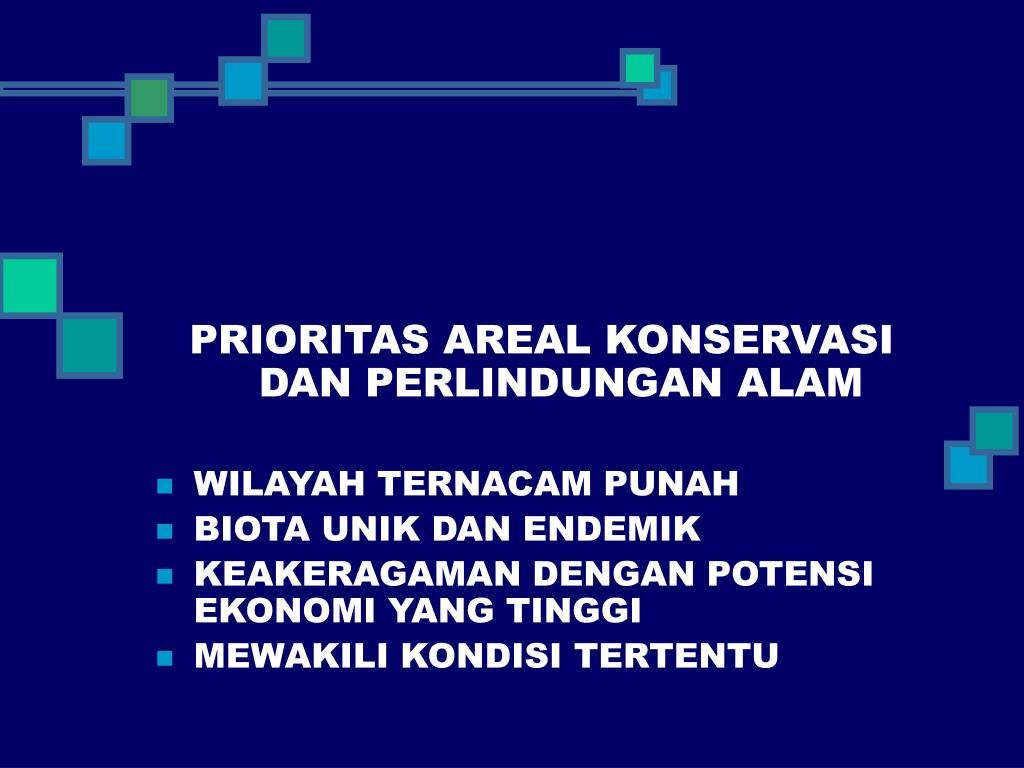 PRIORITAS AREAL KONSERVASI DAN PERLINDUNGAN ALAM

- WILAYAH TERNACAM PUNAH
- BIOTA UNIK DAN ENDEMIK
- KEAKERAGAMAN DENGAN POTENSI EKONOMI YANG TINGGI
- MEWAKILI KONDISI TERTENTU